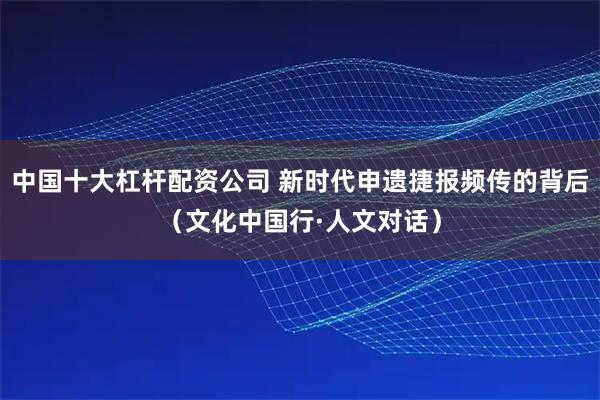 中国十大杠杆配资公司 新时代申遗捷报频传的背后（文化中国行·人文对话）